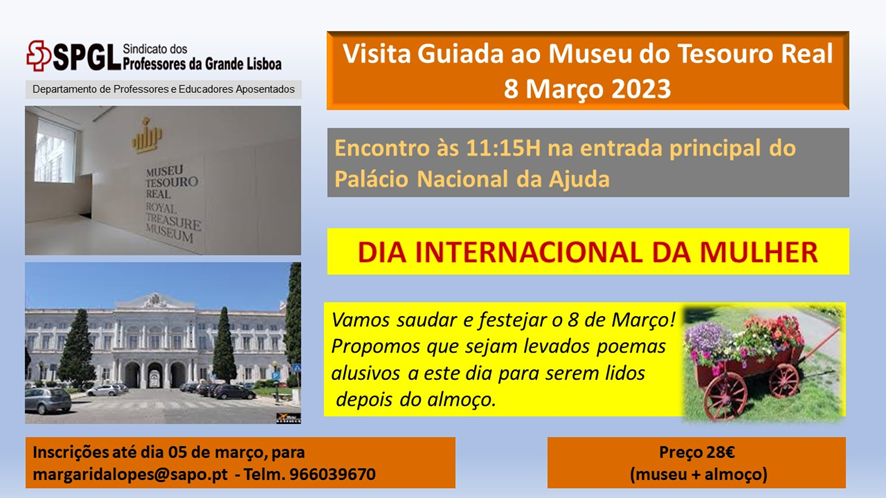 SPGL Sindicato dos Professores da Grande Lisboa

Departamento de Professores e Educadores Aposentados

MUSEU TESOURO REAL ROYAL TREASURE MUSEUM

Visita Guiada ao Museu do Tesouro Real
8 Março 2023

Encontro às 11:15H na entrada principal do Palácio Nacional da Ajuda

DIA INTERNACIONAL DA MULHER

Vamos saudar e festejar o 8 de Março! Propomos que sejam levados poemas alusivos a este dia para serem lidos depois do almoço.

Inscrições até dia 05 de março, para margaridalopes@sapo.pt - Telm. 966039670

Preço 28€
(museu + almoço)